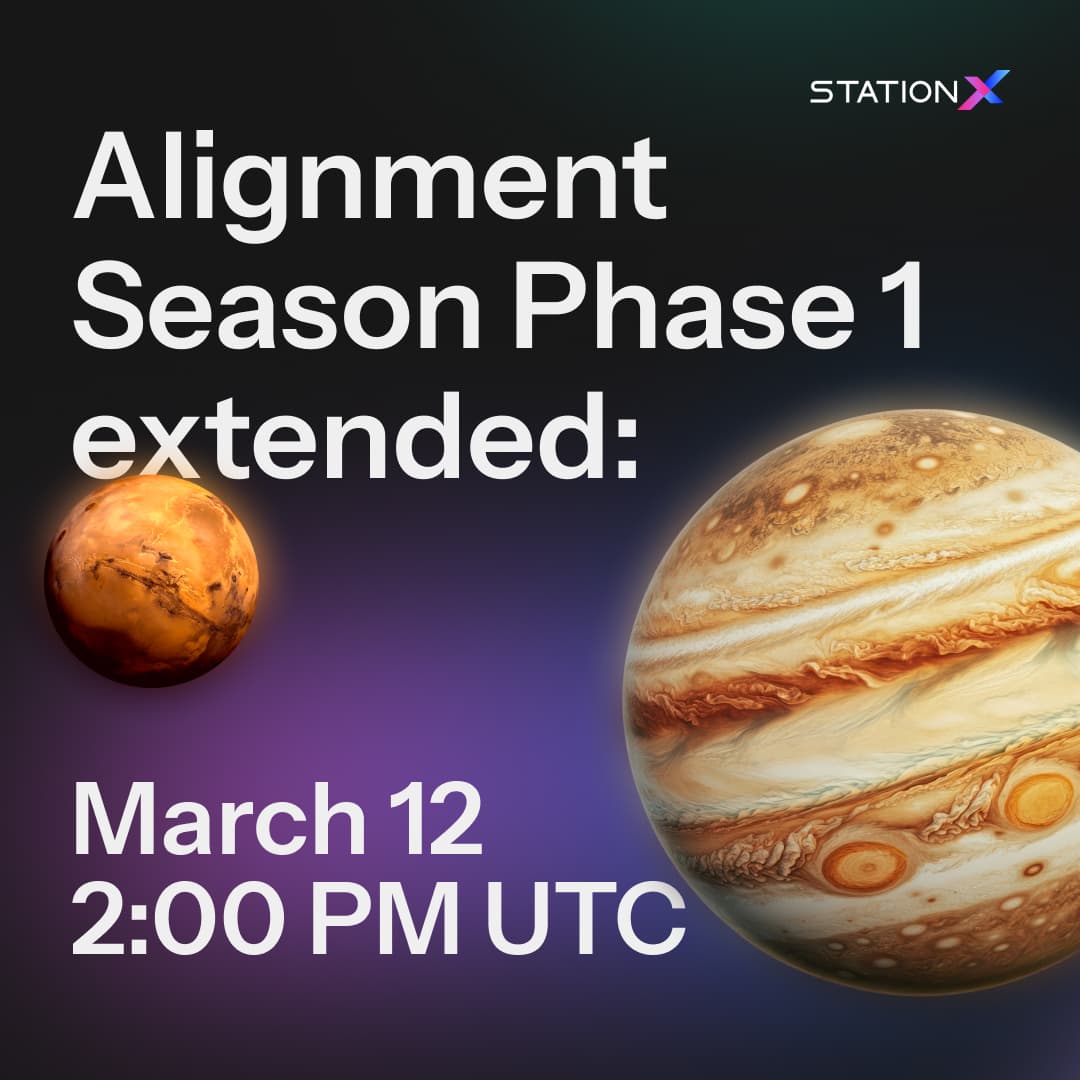 STATION X

Alignment Season Phase 1 extended:

March 12
2:00 PM UTC